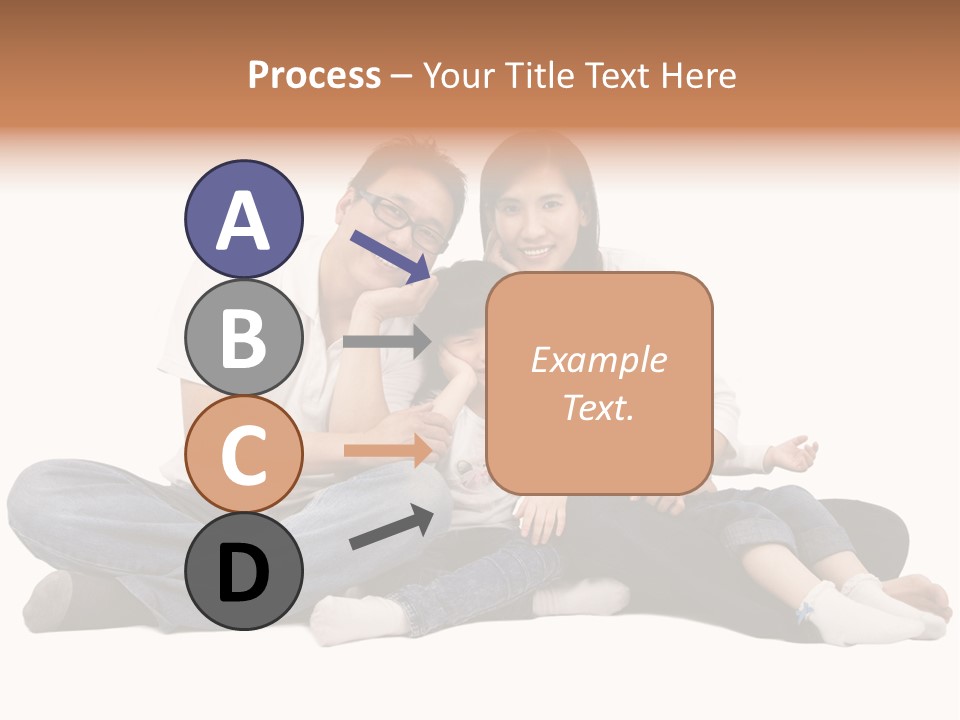 Process – Your Title Text Here

A

B

C

D

Example Text.